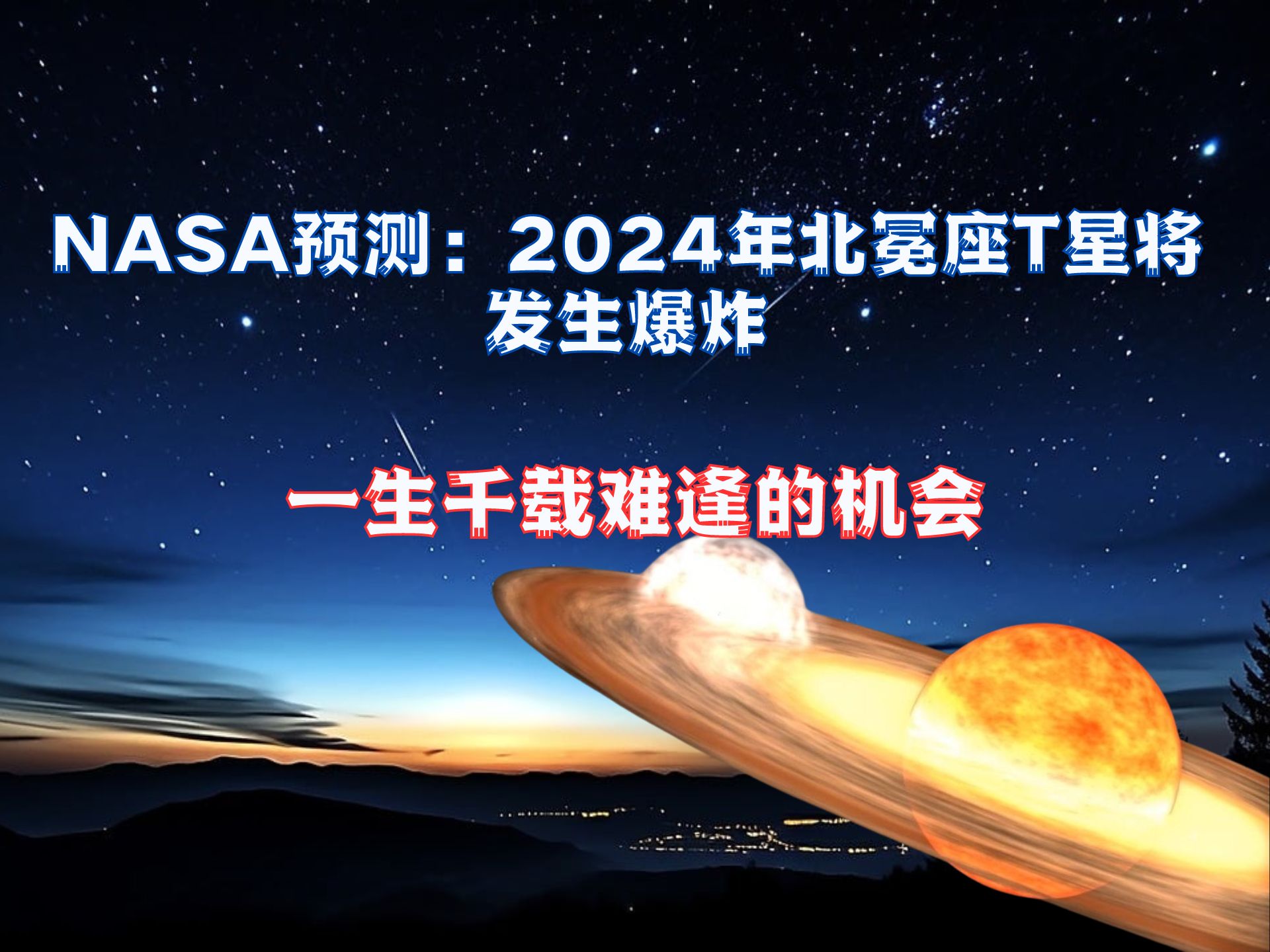 NASA预测：2024年北冕座T星将发生爆炸

一生千载难逢的机会